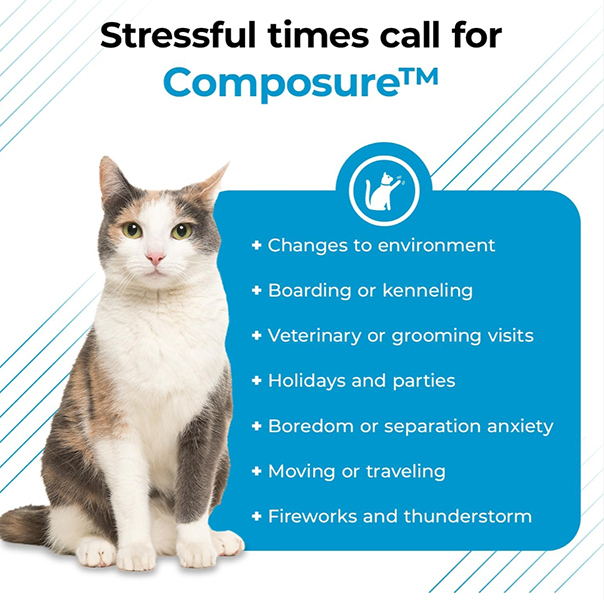 Stressful times call for Composure™

+ Changes to environment
+ Boarding or kenneling
+ Veterinary or grooming visits
+ Holidays and parties
+ Boredom or separation anxiety
+ Moving or traveling
+ Fireworks and thunderstorm